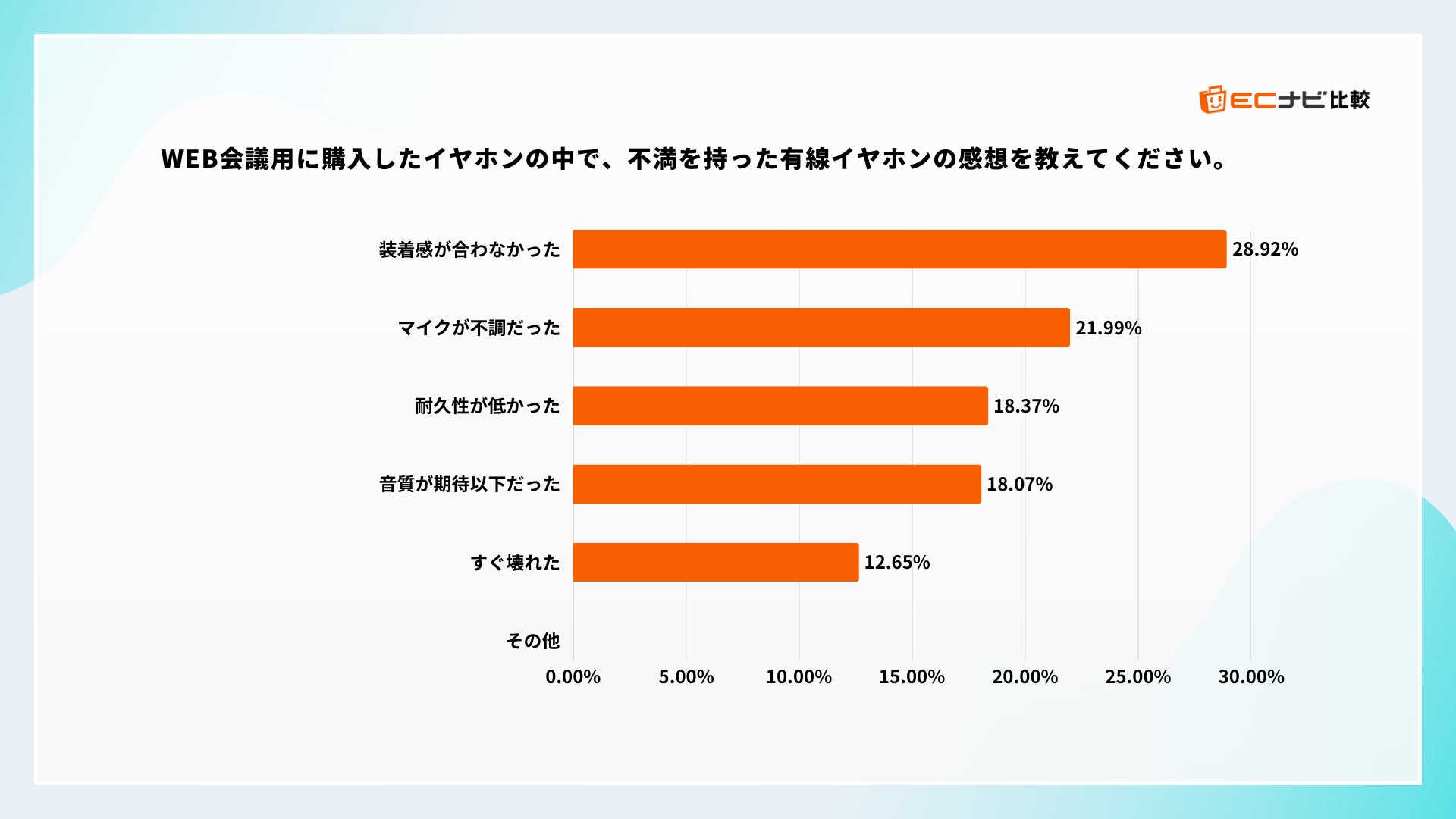 ECナビ比較

WEB会議用に購入したイヤホンの中で、不満を持った有線イヤホンの感想を教えてください。

装着感が合わなかった 28.92%
マイクが不調だった 21.99%
耐久性が低かった 18.37%
音質が期待以下だった 18.07%
すぐ壊れた 12.65%
その他

0.00% 5.00% 10.00% 15.00% 20.00% 25.00% 30.00%